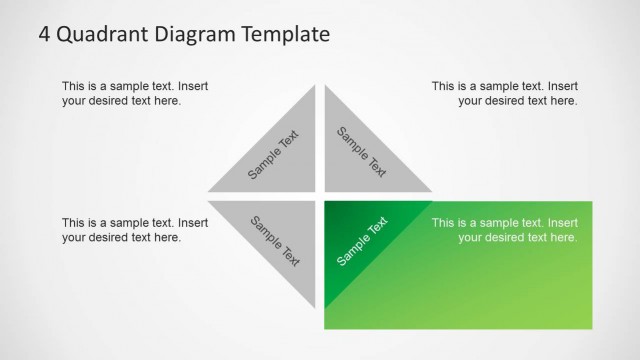 4 Quadrant Diagram Template

This is a sample text. Insert your desired text here.

Sample Text

Sample Text

This is a sample text. Insert your desired text here.

This is a sample text. Insert your desired text here.

Sample Text

Sample Text

This is a sample text. Insert your desired text here.